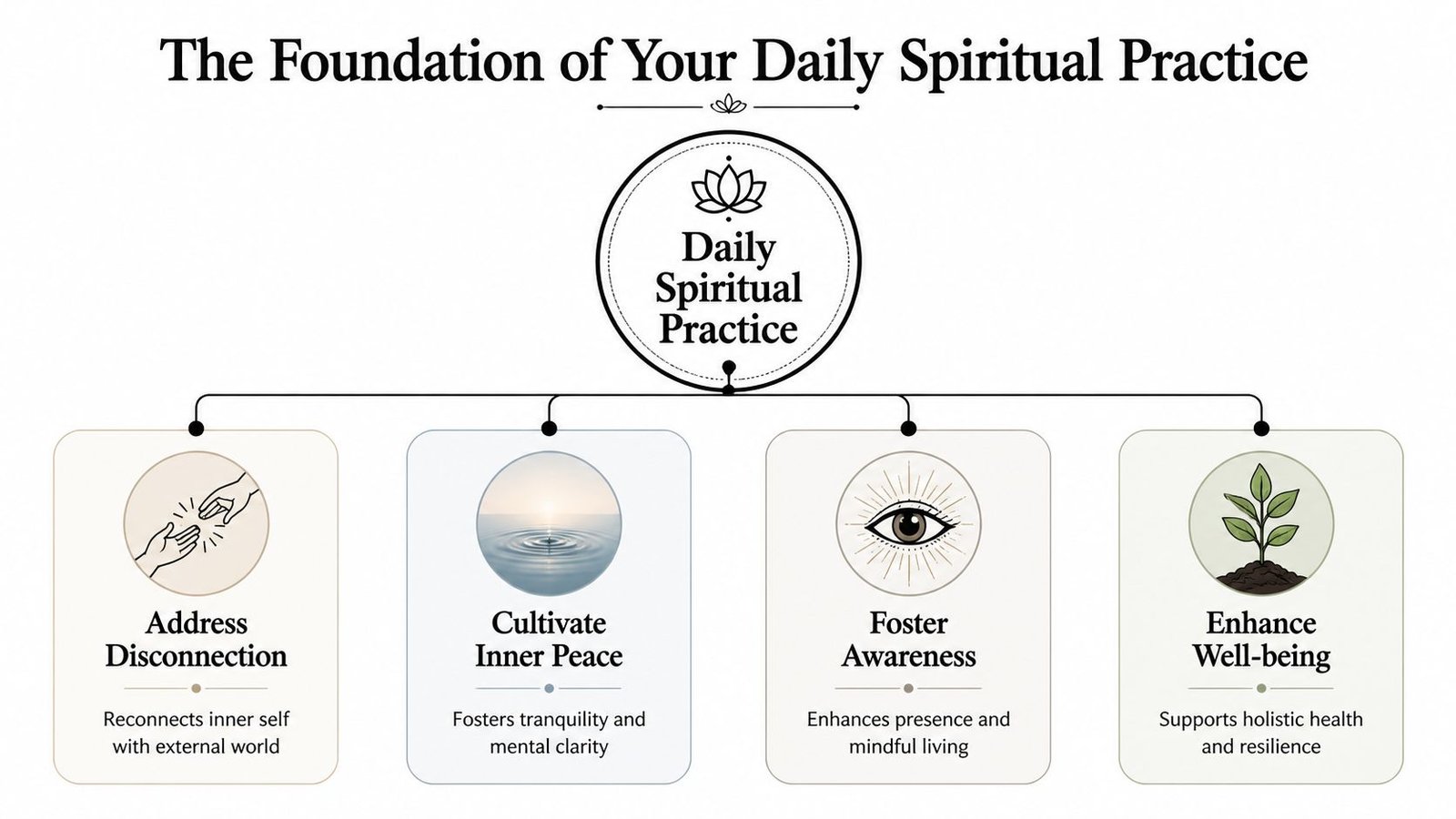 The Foundation of Your Daily Spiritual Practice

Daily Spiritual Practice

Address Disconnection

Reconnects inner self with external world

Cultivate Inner Peace

Fosters tranquility and mental clarity

Foster Awareness

Enhances presence and mindful living

Enhance Well-being

Supports holistic health and resilience